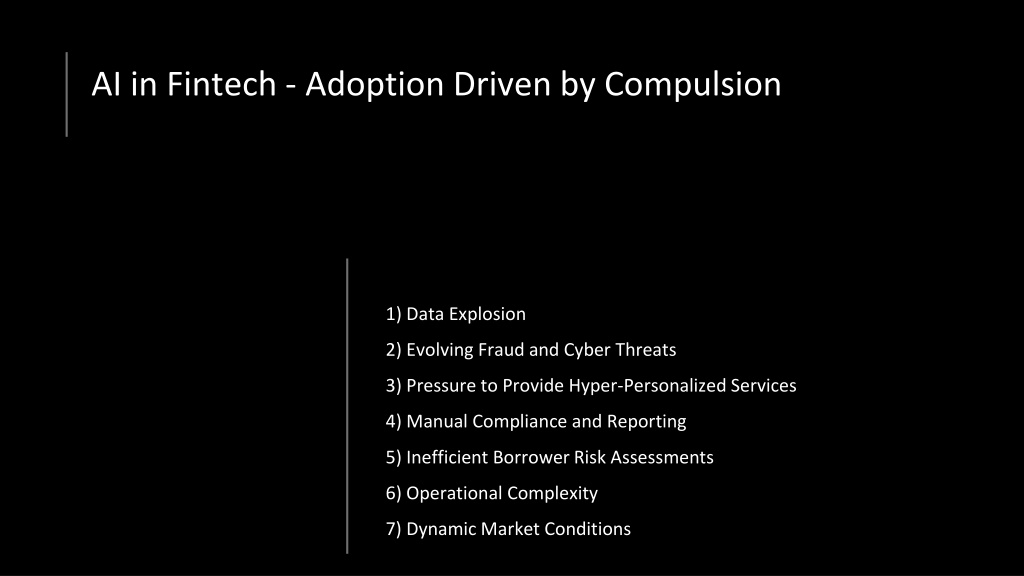 AI in Fintech - Adoption Driven by Compulsion

1) Data Explosion

2) Evolving Fraud and Cyber Threats

3) Pressure to Provide Hyper-Personalized Services

4) Manual Compliance and Reporting

5) Inefficient Borrower Risk Assessments

6) Operational Complexity

7) Dynamic Market Conditions